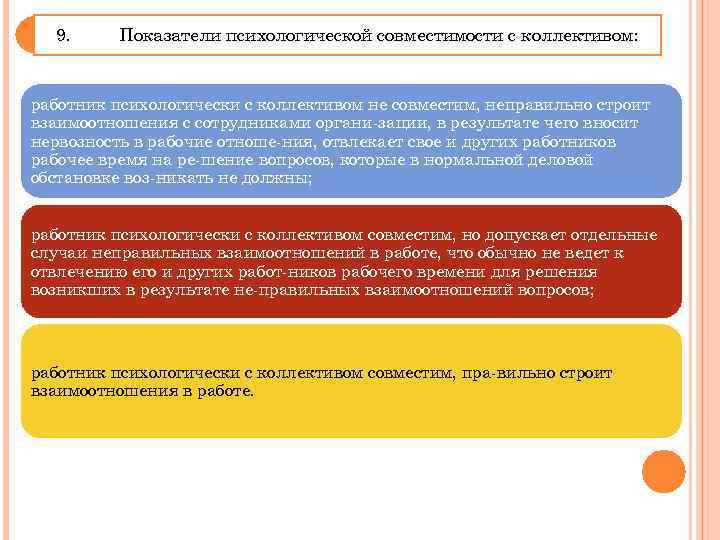 9. Показатели психологической совместимости с коллективом:

работник психологически с коллективом не совместим, неправильно строит взаимоотношения с сотрудниками органи-зации, в результате чего вносит нервозность в рабочие отноше-ния, отвлекает свое и других работников рабочее время на ре-шение вопросов, которые в нормальной деловой обстановке воз-никать не должны;

работник психологически с коллективом совместим, но допускает отдельные случаи неправильных взаимоотношений в работе, что обычно не ведет к отвлечению его и других работ-ников рабочего времени для решения возникших в результате не-правильных взаимоотношений вопросов;

работник психологически с коллективом совместим, пра-вильно строит взаимоотношения в работе.